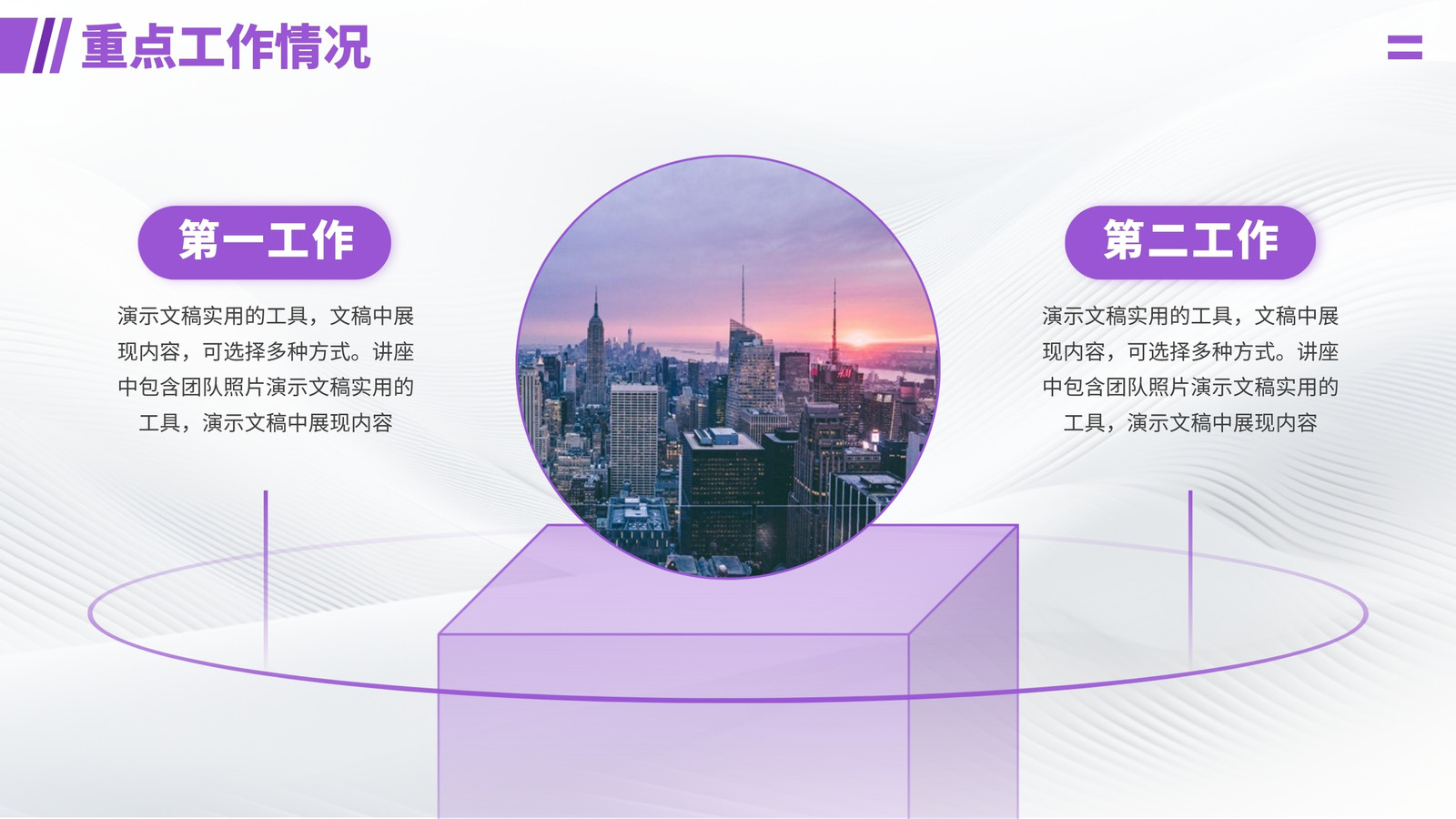 重点工作情况

第一工作

演示文稿实用的工具，文稿中展现内容，可选择多种方式。讲座中包含团队照片演示文稿实用的工具，演示文稿中展现内容

第二工作

演示文稿实用的工具，文稿中展现内容，可选择多种方式。讲座中包含团队照片演示文稿实用的工具，演示文稿中展现内容